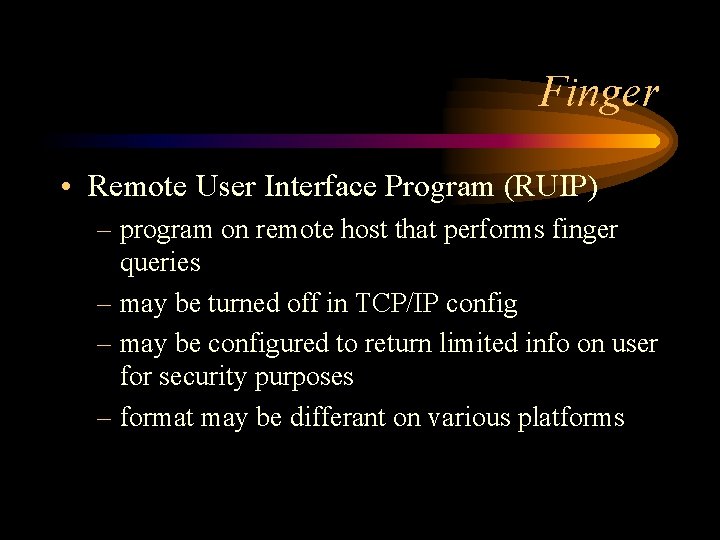 Finger

• Remote User Interface Program (RUIP)
– program on remote host that performs finger queries
– may be turned off in TCP/IP config
– may be configured to return limited info on user for security purposes
– format may be differant on various platforms